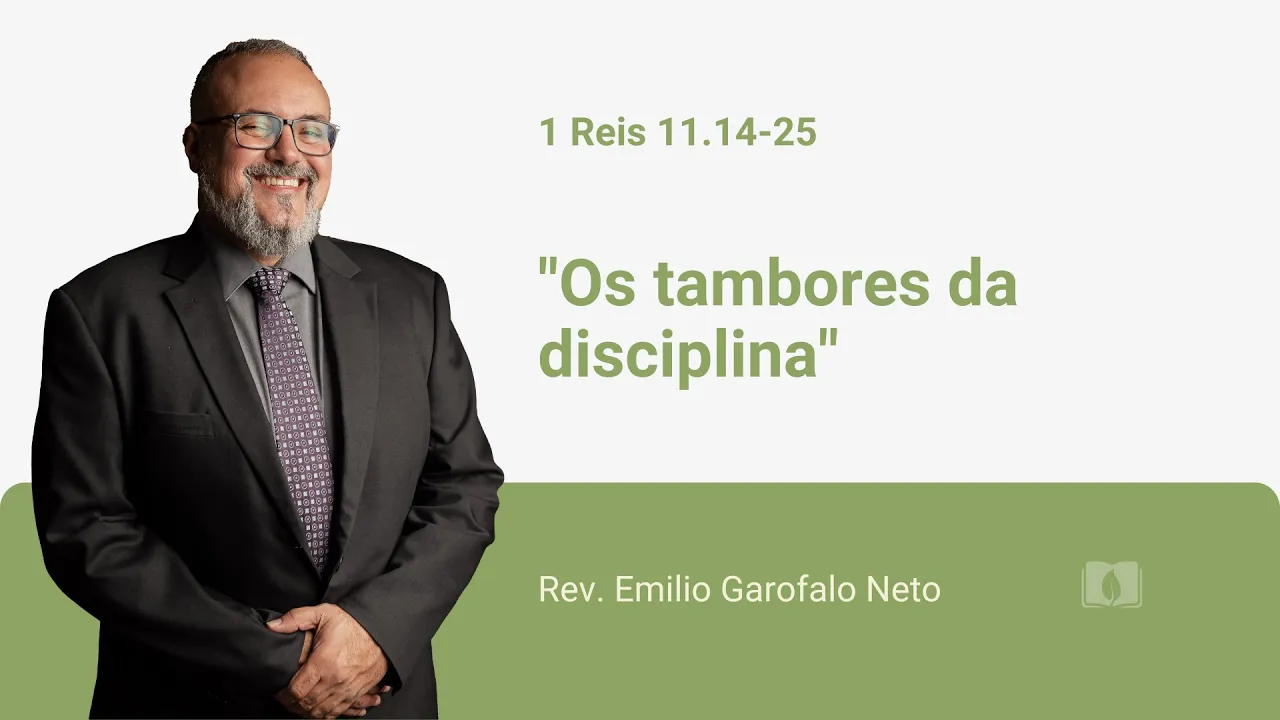 1 Reis 11.14-25

"Os tambores da disciplina"

Rev. Emilio Garofalo Neto